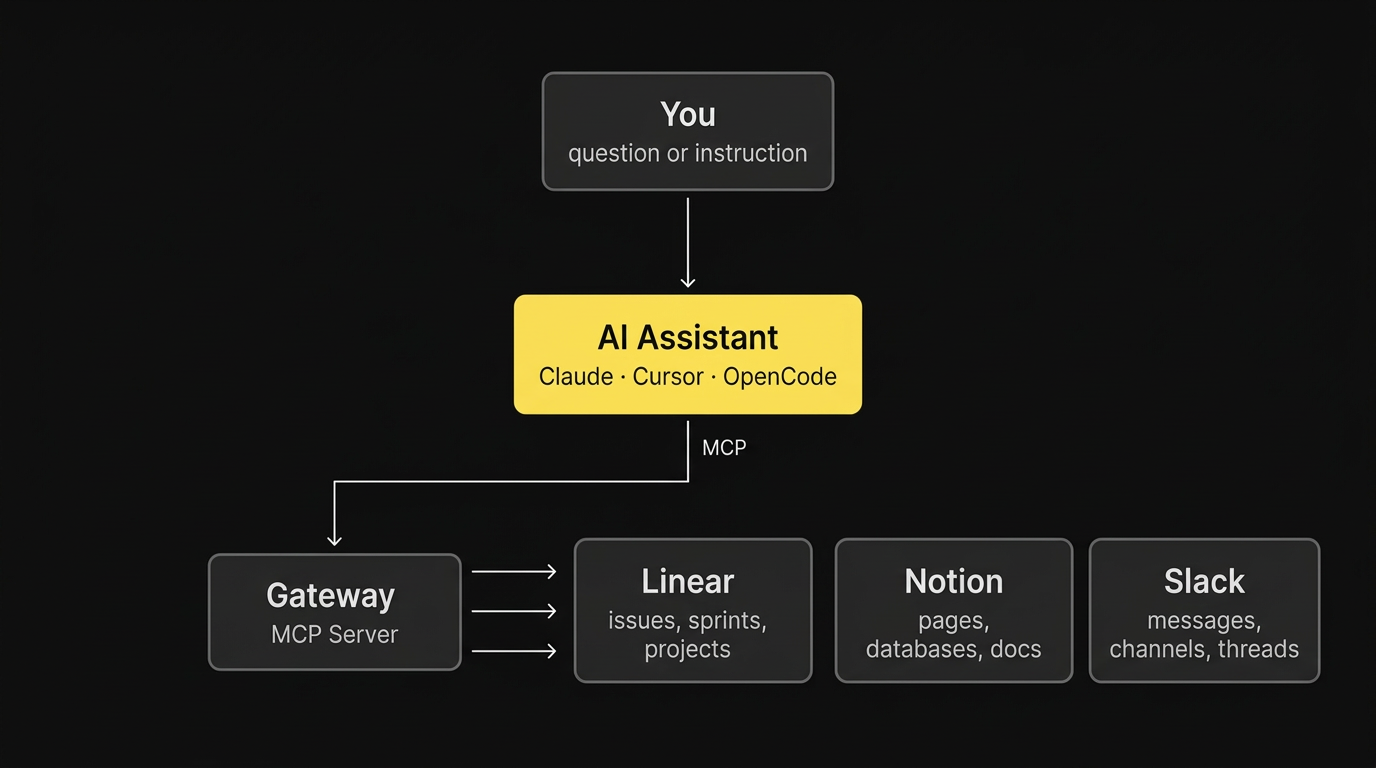 You
question or instruction

AI Assistant
Claude · Cursor · OpenCode

MCP

Gateway
MCP Server

Linear
issues, sprints, projects

Notion
pages, databases, docs

Slack
messages, channels, threads